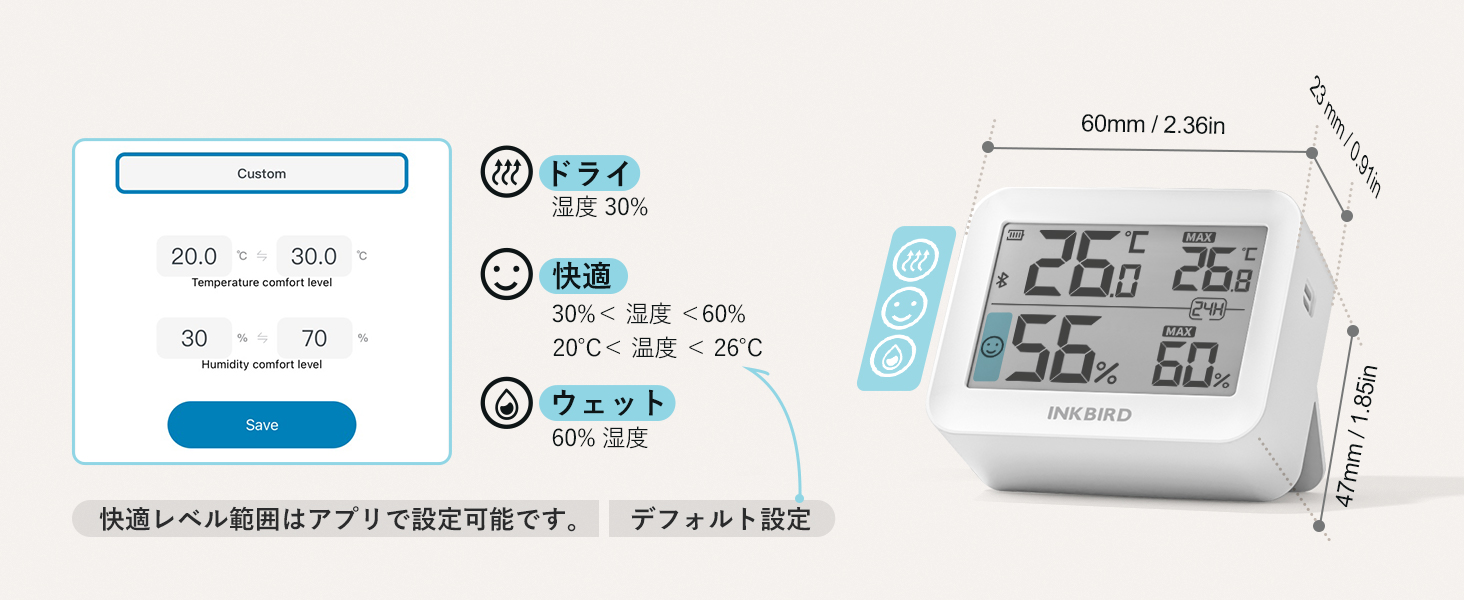 Custom

20.0 °C ⇋ 30.0 °C
Temperature comfort level

30 % ⇋ 70 %
Humidity comfort level

Save

ドライ
湿度 30%

快適
30%＜ 湿度 ＜60%
20°C＜ 温度 ＜ 26°C

ウェット
60% 湿度

快適レベル範囲はアプリで設定可能です。

デフォルト設定

60mm / 2.36in

23 mm / 0.91in

47mm / 1.85in

26.0 °C

MAX
26.8 °C

24H

56%

MAX
60%

INKBIRD